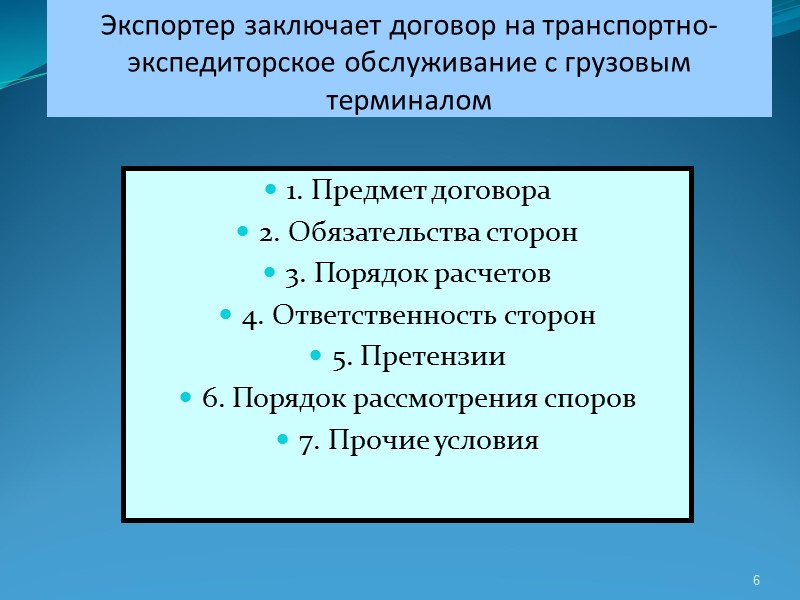 Экспортер заключает договор на транспортно-экспедиторское обслуживание с грузовым терминалом

- 1. Предмет договора
- 2. Обязательства сторон
- 3. Порядок расчетов
- 4. Ответственность сторон
- 5. Претензии
- 6. Порядок рассмотрения споров
- 7. Прочие условия

6